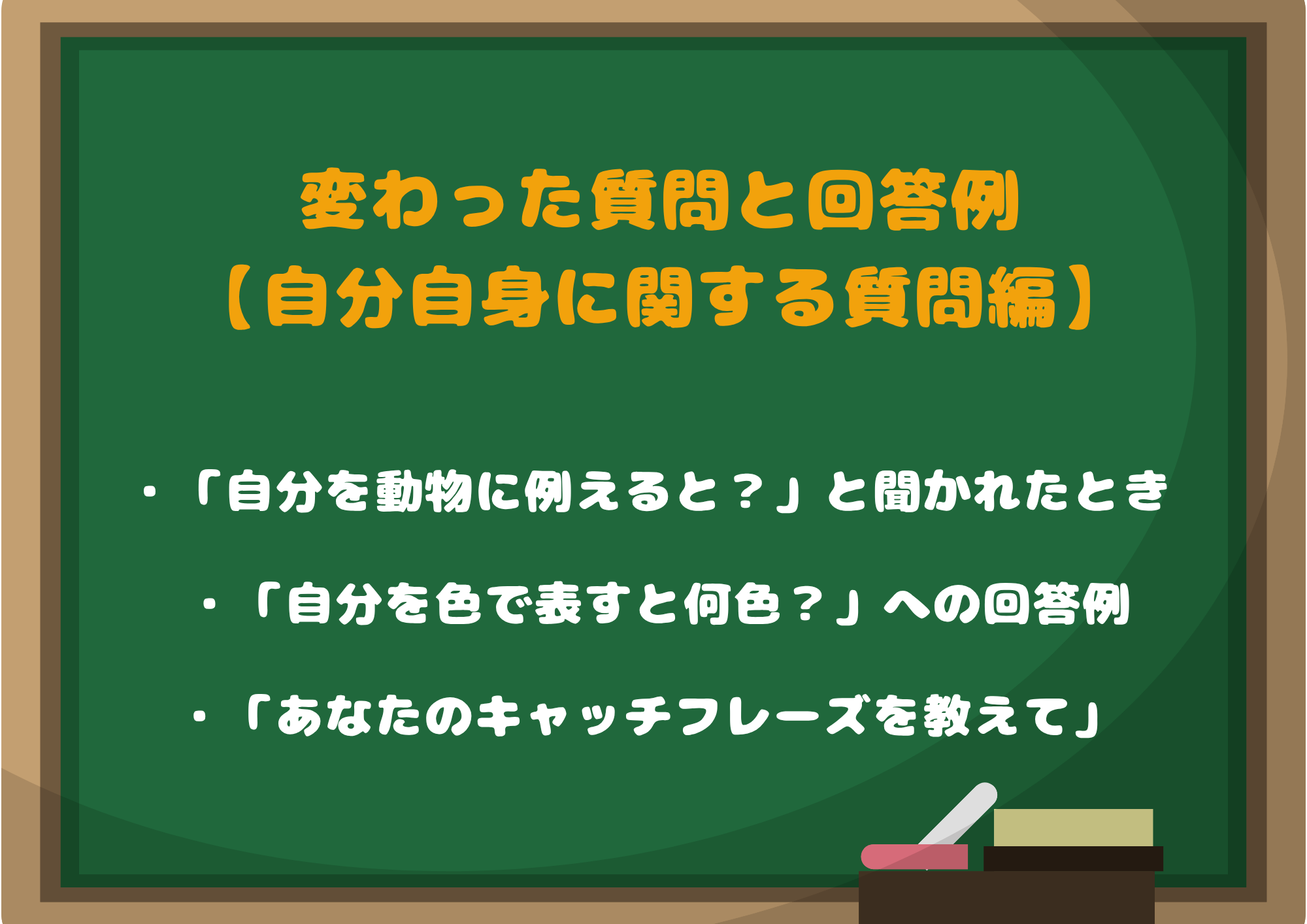 変わった質問と回答例
【自分自身に関する質問編】

・「自分を動物に例えると？」と聞かれたとき

・「自分を色で表すと何色？」への回答例

・「あなたのキャッチフレーズを教えて」